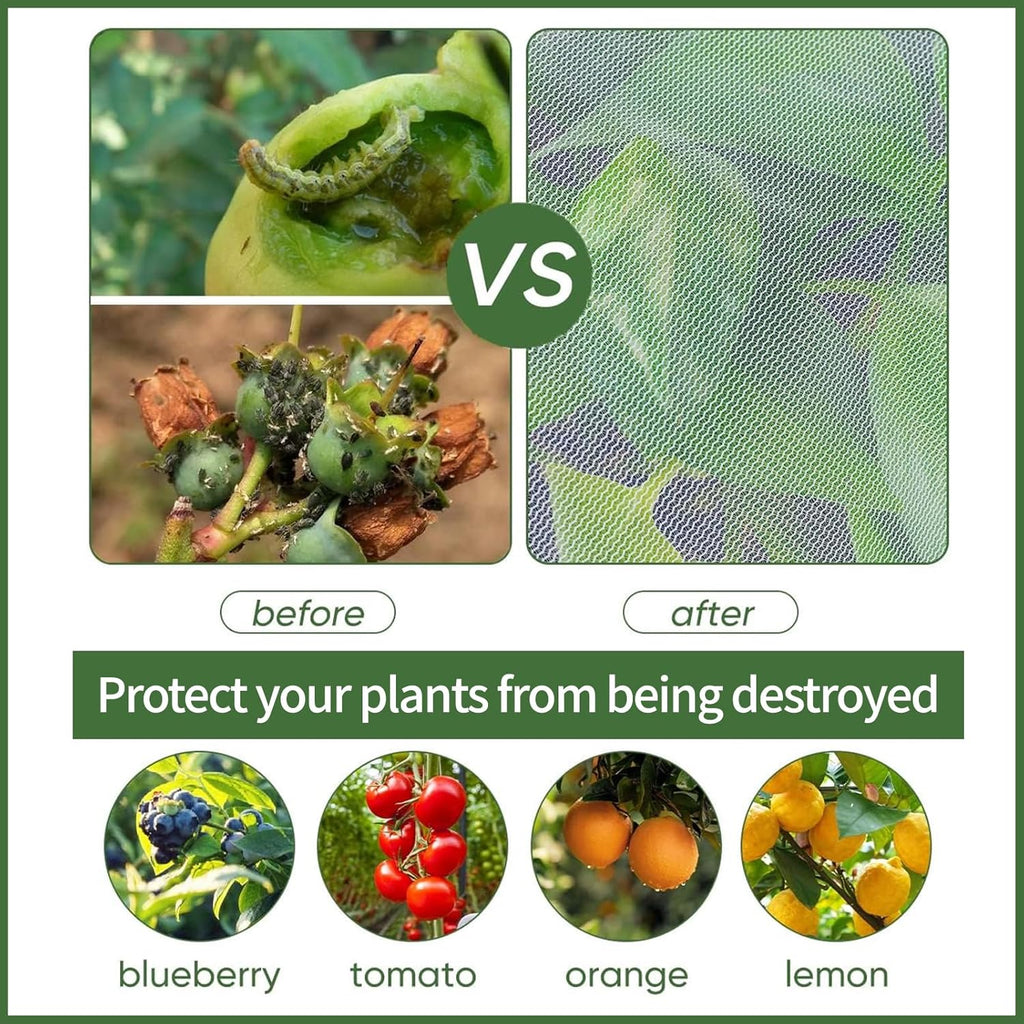 VS

before

after

Protect your plants from being destroyed

blueberry

tomato

orange

lemon